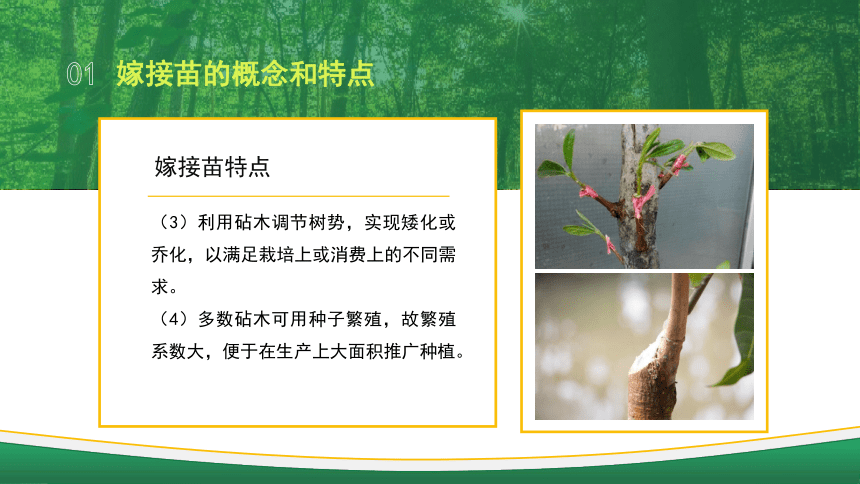 01 嫁接苗的概念和特点

嫁接苗特点

（3）利用砧木调节树势，实现矮化或乔化，以满足栽培上或消费上的不同需求。

（4）多数砧木可用种子繁殖，故繁殖系数大，便于在生产上大面积推广种植。